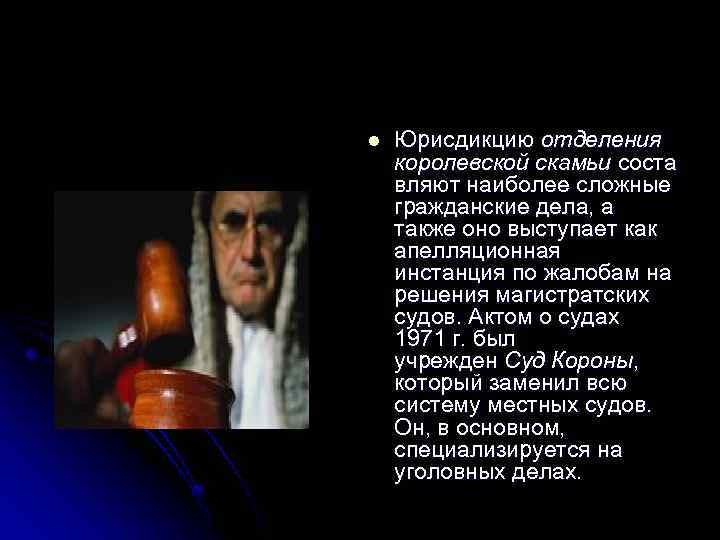 Юрисдикцию отделения королевской скамьи соста вляют наиболее сложные гражданские дела, а также оно выступает как апелляционная инстанция по жалобам на решения магистратских судов. Актом о судах 1971 г. был учрежден Суд Короны, который заменил всю систему местных судов. Он, в основном, специализируется на уголовных делах.